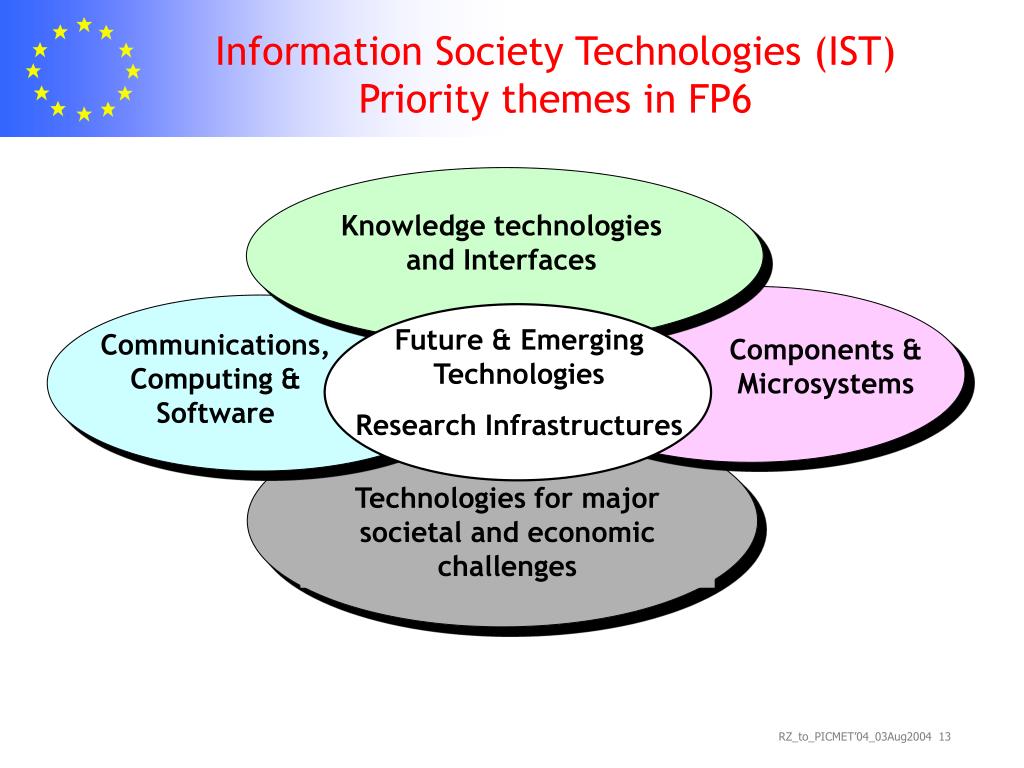 Information Society Technologies (IST)
Priority themes in FP6

Knowledge technologies and Interfaces

Communications, Computing & Software

Future & Emerging Technologies

Research Infrastructures

Components & Microsystems

Technologies for major societal and economic challenges

RZ_to_PICMET'04_03Aug2004 13